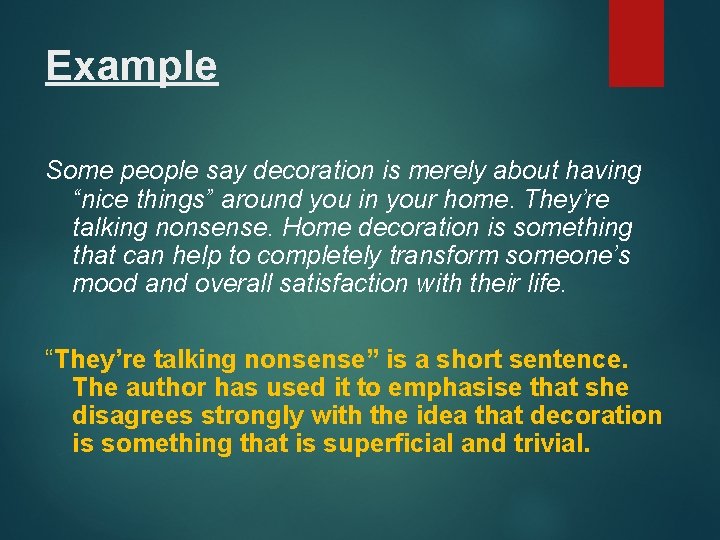 Example

Some people say decoration is merely about having “nice things” around you in your home. They’re talking nonsense. Home decoration is something that can help to completely transform someone’s mood and overall satisfaction with their life.

“They’re talking nonsense” is a short sentence. The author has used it to emphasise that she disagrees strongly with the idea that decoration is something that is superficial and trivial.